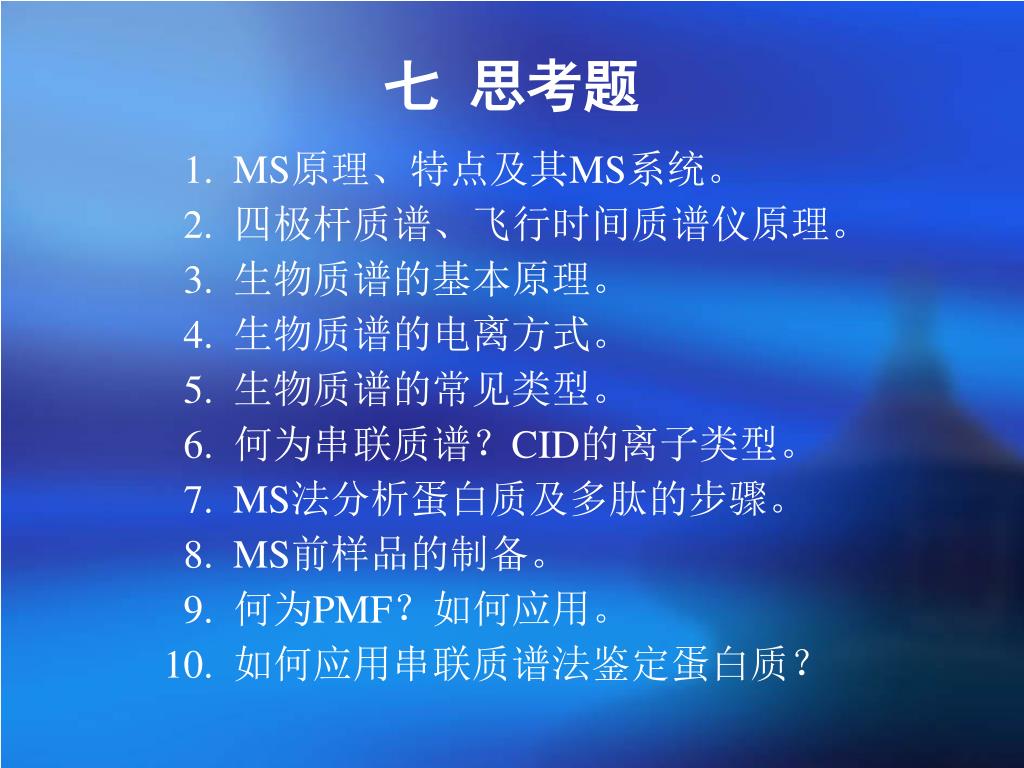 七 思考题

1. MS原理、特点及其MS系统。
2. 四极杆质谱、飞行时间质谱仪原理。
3. 生物质谱的基本原理。
4. 生物质谱的电离方式。
5. 生物质谱的常见类型。
6. 何为串联质谱？CID的离子类型。
7. MS法分析蛋白质及多肽的步骤。
8. MS前样品的制备。
9. 何为PMF？如何应用。
10. 如何应用串联质谱法鉴定蛋白质？